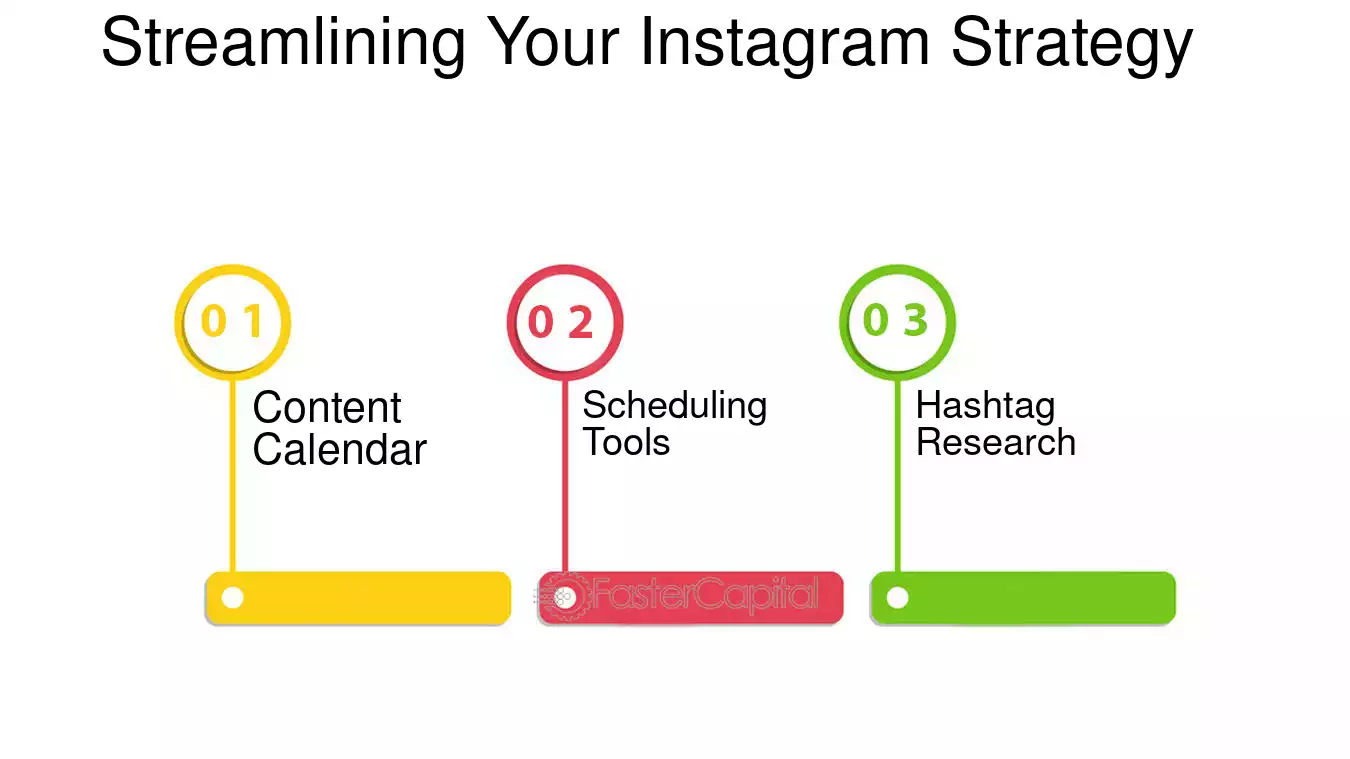 Streamlining Your Instagram Strategy

0 1
Content Calendar

0 2
Scheduling Tools

0 3
Hashtag Research

FasterCapital